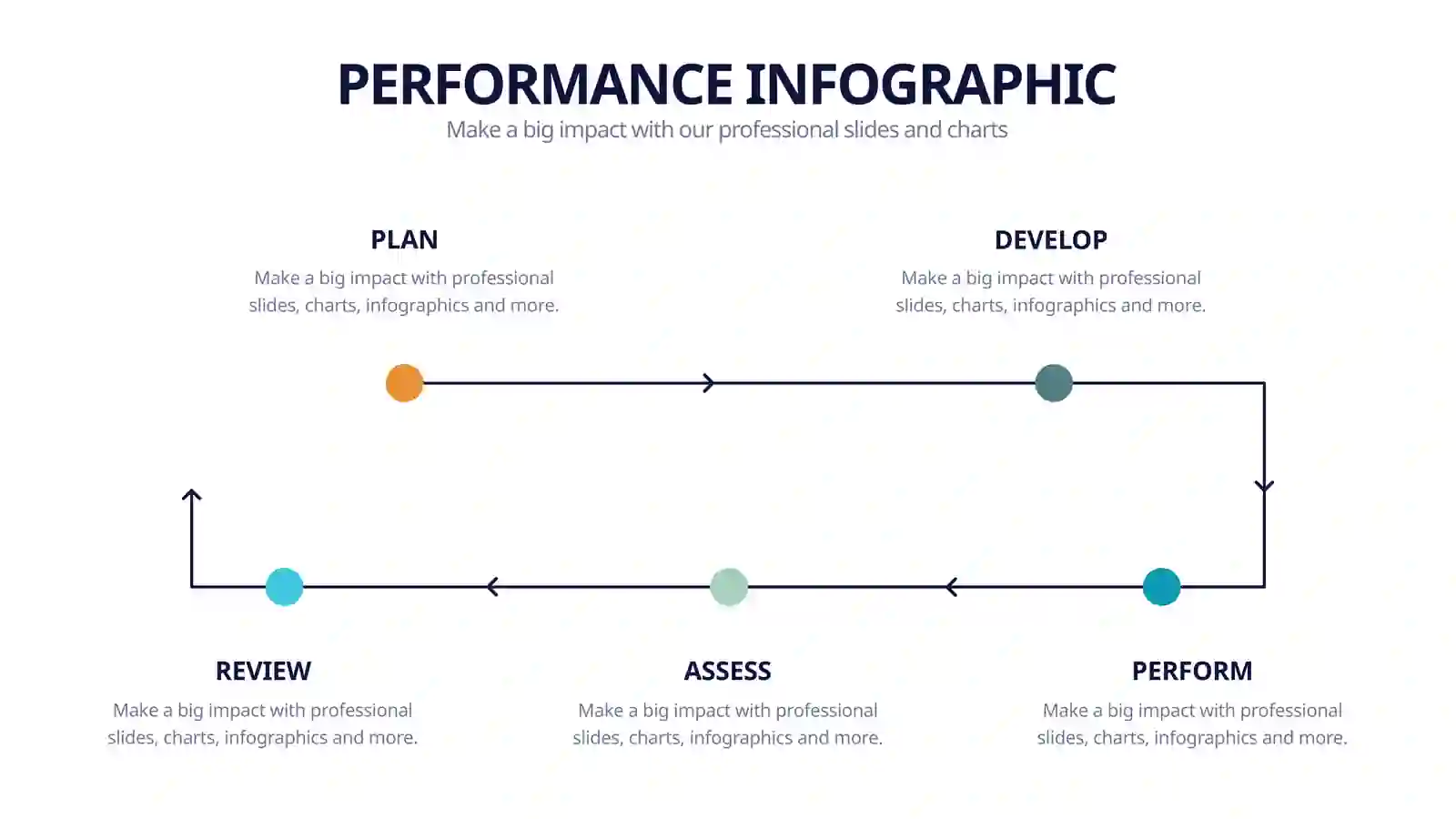 PERFORMANCE INFOGRAPHIC
Make a big impact with our professional slides and charts

PLAN
Make a big impact with professional slides, charts, infographics and more.

DEVELOP
Make a big impact with professional slides, charts, infographics and more.

REVIEW
Make a big impact with professional slides, charts, infographics and more.

ASSESS
Make a big impact with professional slides, charts, infographics and more.

PERFORM
Make a big impact with professional slides, charts, infographics and more.